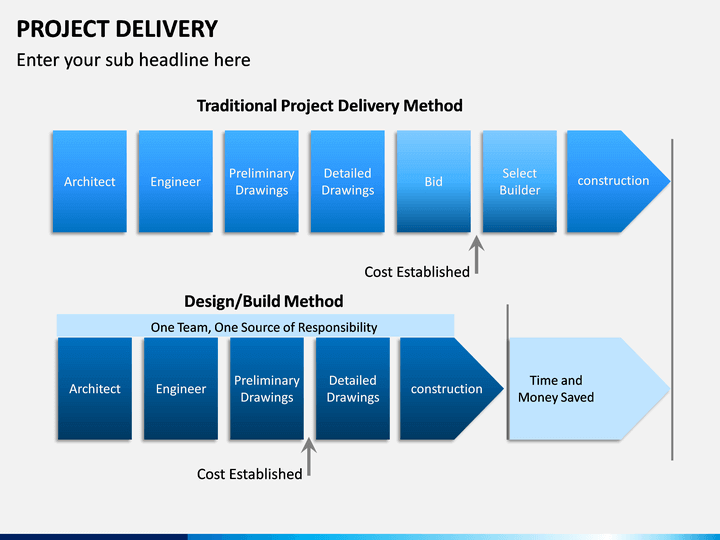 PROJECT DELIVERY
Enter your sub headline here

Traditional Project Delivery Method

Architect
Engineer
Preliminary Drawings
Detailed Drawings
Bid
Select Builder
construction

Cost Established

Design/Build Method

One Team, One Source of Responsibility

Architect
Engineer
Preliminary Drawings
Detailed Drawings
construction
Time and Money Saved

Cost Established